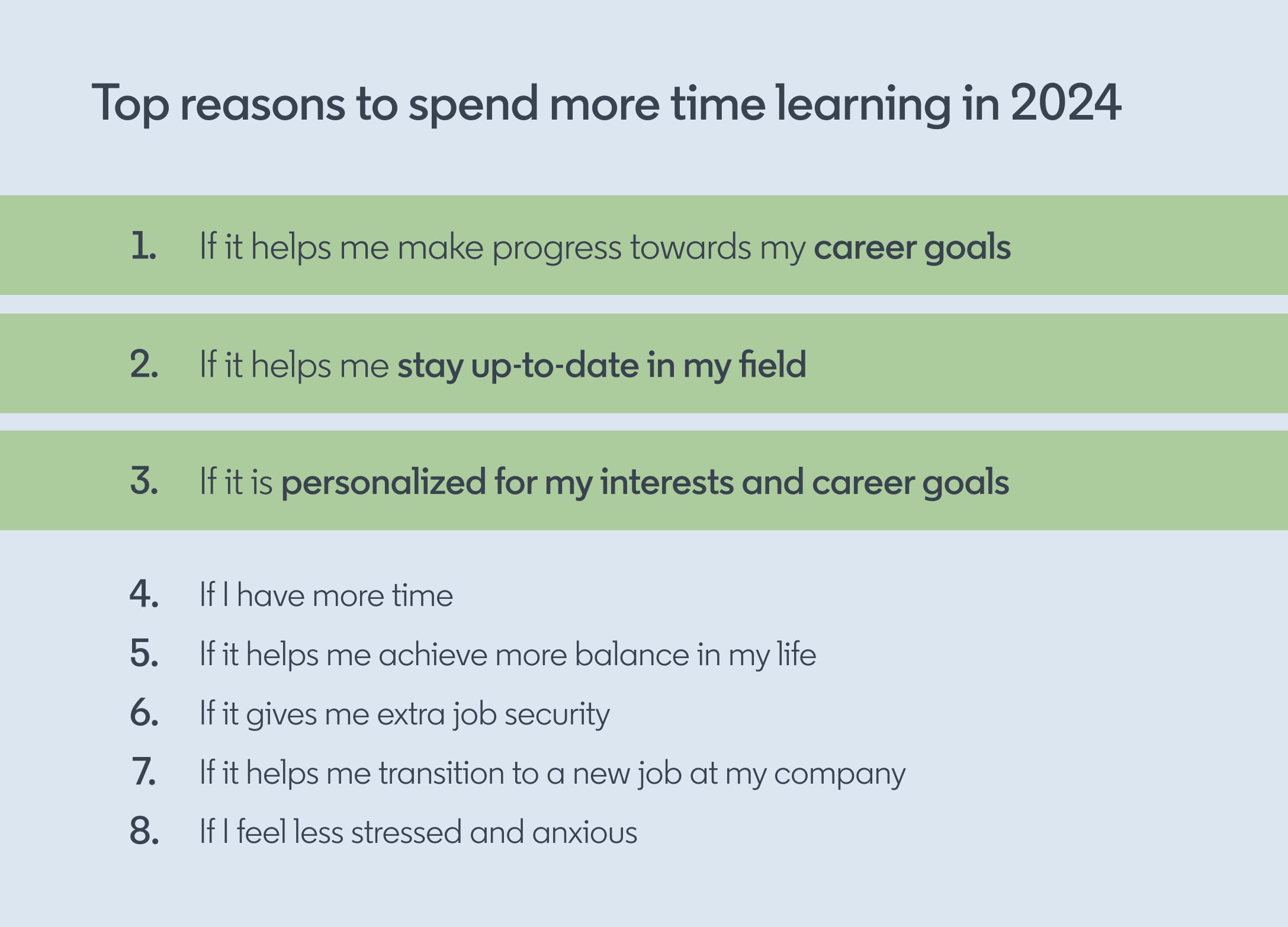 Top reasons to spend more time learning in 2024

1. If it helps me make progress towards my career goals

2. If it helps me stay up-to-date in my field

3. If it is personalized for my interests and career goals

4. If I have more time
5. If it helps me achieve more balance in my life
6. If it gives me extra job security
7. If it helps me transition to a new job at my company
8. If I feel less stressed and anxious